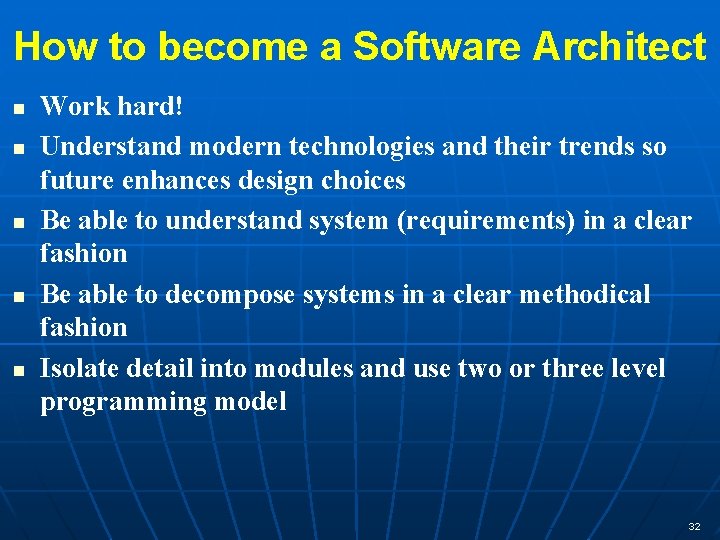 How to become a Software Architect

- Work hard!
- Understand modern technologies and their trends so future enhances design choices
- Be able to understand system (requirements) in a clear fashion
- Be able to decompose systems in a clear methodical fashion
- Isolate detail into modules and use two or three level programming model

32